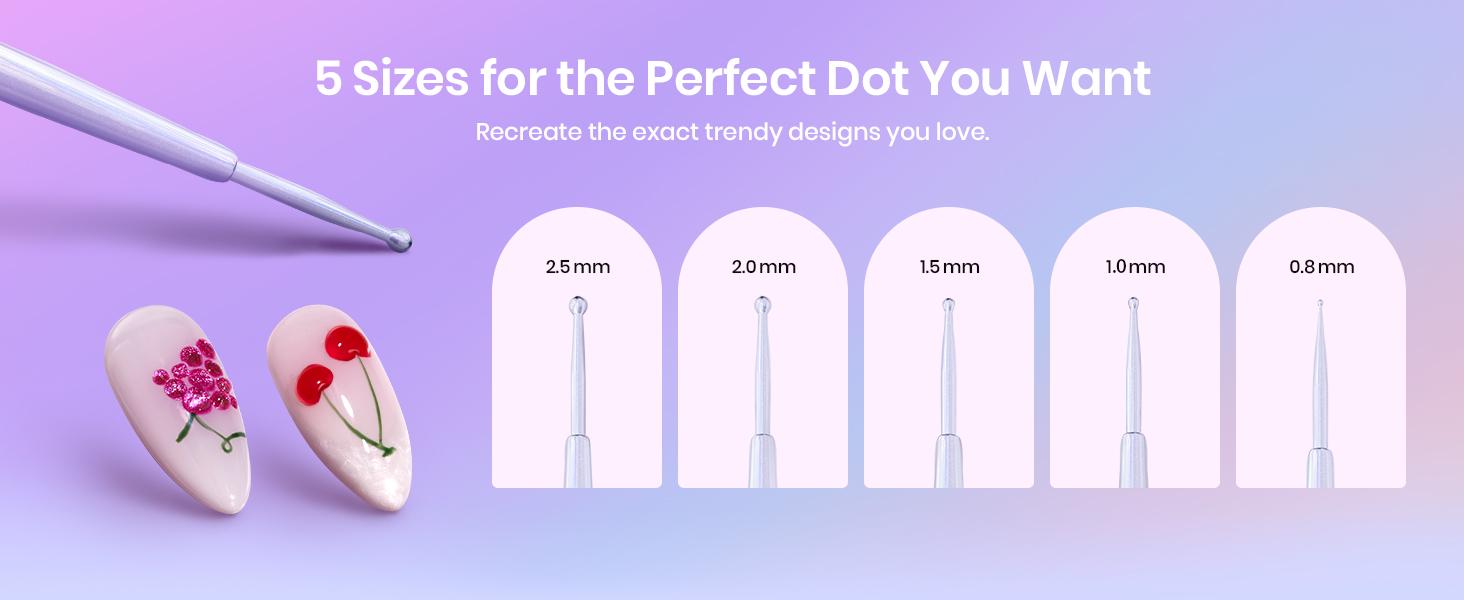 5 Sizes for the Perfect Dot You Want

Recreate the exact trendy designs you love.

2.5 mm

2.0 mm

1.5 mm

1.0 mm

0.8 mm